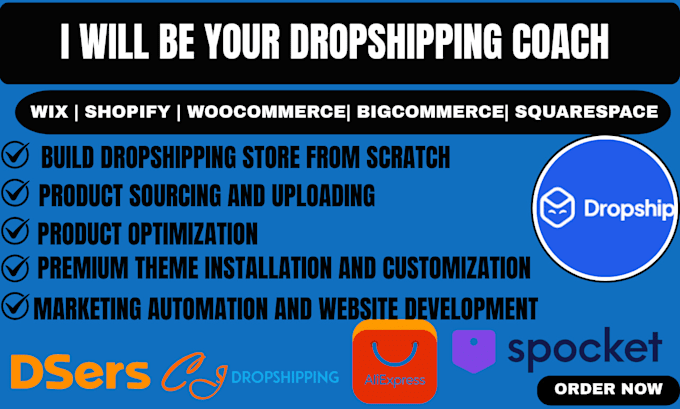 I WILL BE YOUR DROPSHIPPING COACH

WIX | SHOPIFY | WOOCOMMERCE| BIGCOMMERCE| SQUARESPACE

BUILD DROPSHIPPING STORE FROM SCRATCH
PRODUCT SOURCING AND UPLOADING
PRODUCT OPTIMIZATION
PREMIUM THEME INSTALLATION AND CUSTOMIZATION
MARKETING AUTOMATION AND WEBSITE DEVELOPMENT

Dropship

DSers CJ DROPSHIPPING AliExpress spocket

ORDER NOW